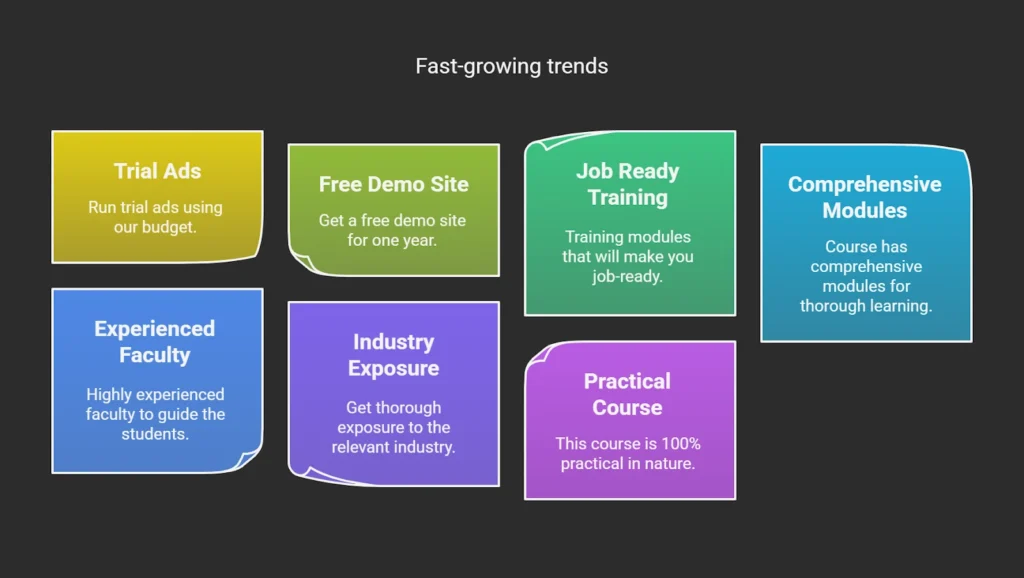 Fast-growing trends

Trial Ads

Run trial ads using our budget.

Free Demo Site

Get a free demo site for one year.

Job Ready Training

Training modules that will make you job-ready.

Comprehensive Modules

Course has comprehensive modules for thorough learning.

Experienced Faculty

Highly experienced faculty to guide the students.

Industry Exposure

Get thorough exposure to the relevant industry.

Practical Course

This course is 100% practical in nature.